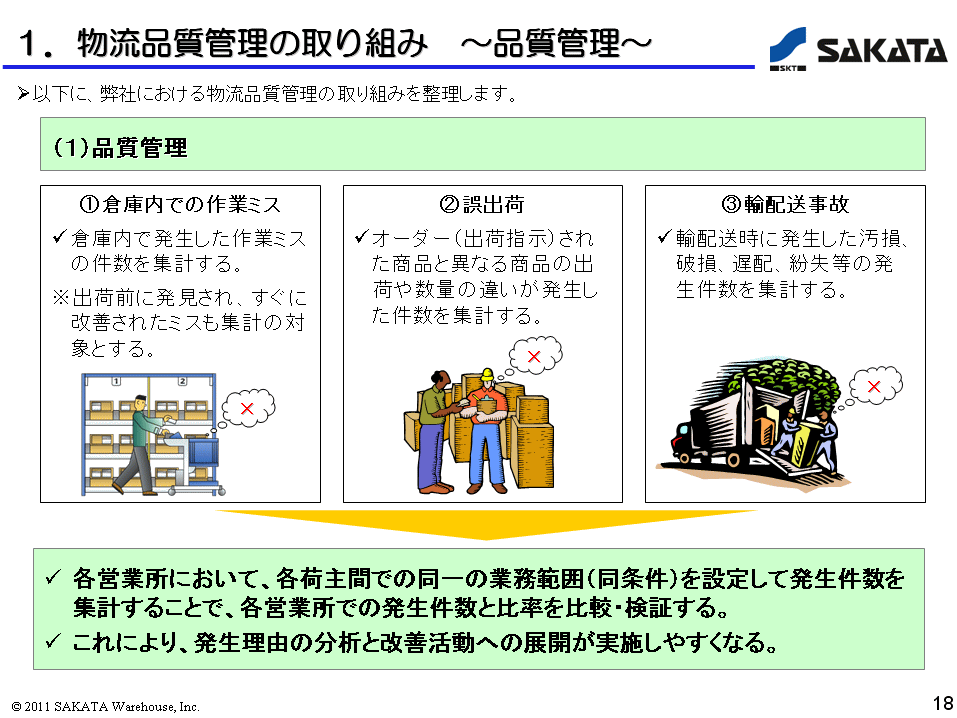 １．物流品質管理の取り組み　～品質管理～

SKT SAKATA

➢以下に、弊社における物流品質管理の取り組みを整理します。

（1）品質管理

①倉庫内での作業ミス

✓倉庫内で発生した作業ミスの件数を集計する。

※出荷前に発見され、すぐに改善されたミスも集計の対象とする。

1 2

×

②誤出荷

✓オーダー（出荷指示）された商品と異なる商品の出荷や数量の違いが発生した件数を集計する。

×

③輸配送事故

✓輸配送時に発生した汚損、破損、遅配、紛失等の発生件数を集計する。

×

✓ 各営業所において、各荷主間での同一の業務範囲（同条件）を設定して発生件数を集計することで、各営業所での発生件数と比率を比較・検証する。

✓ これにより、発生理由の分析と改善活動への展開が実施しやすくなる。

© 2011 SAKATA Warehouse, Inc.

18